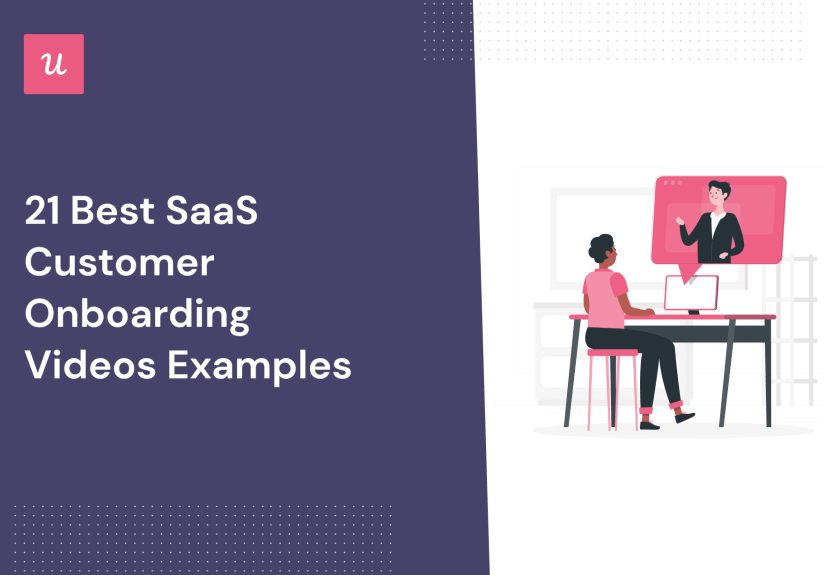 u

21 Best SaaS Customer Onboarding Videos Examples